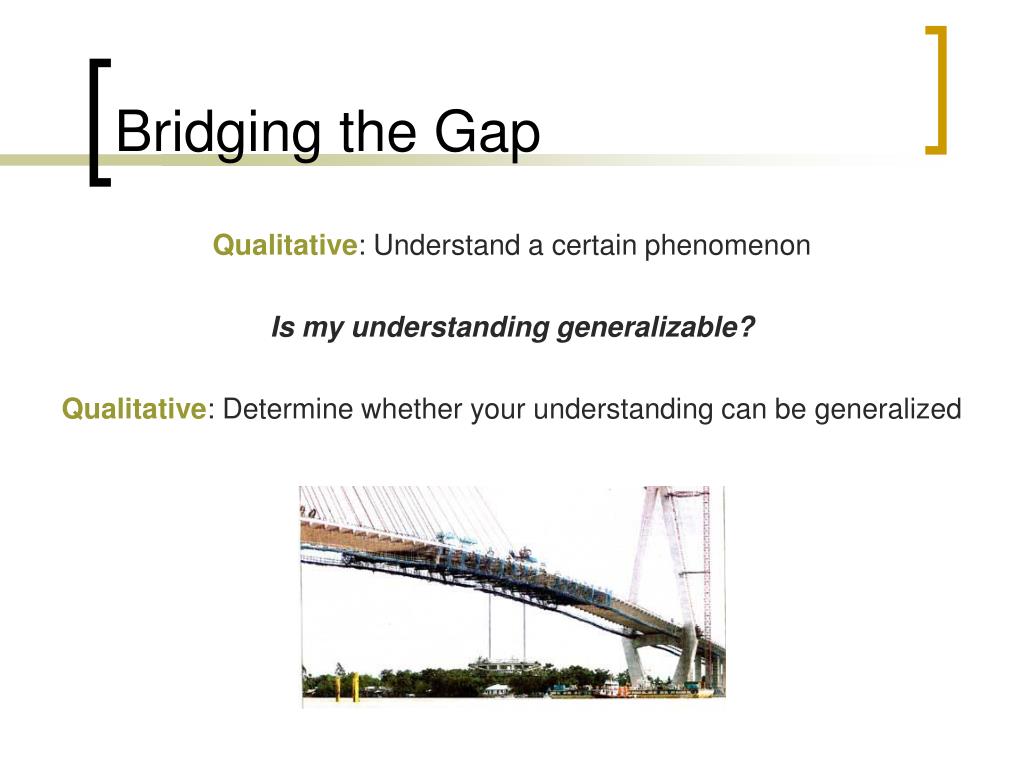 Bridging the Gap

Qualitative: Understand a certain phenomenon

Is my understanding generalizable?

Qualitative: Determine whether your understanding can be generalized